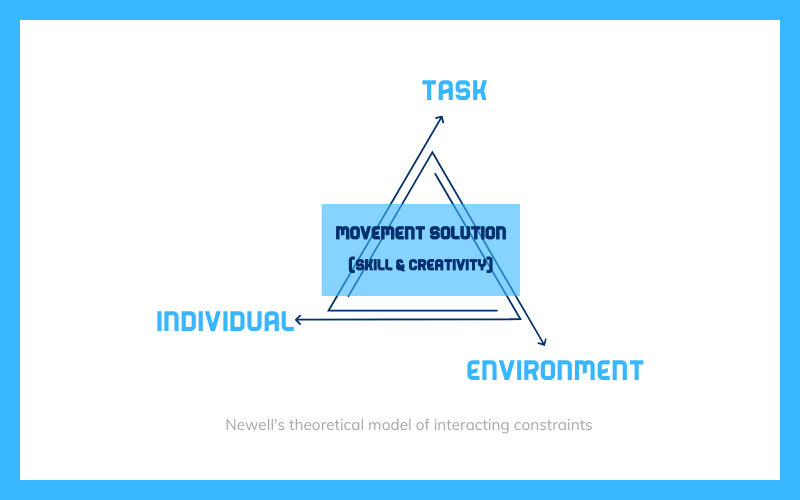 TASK

MOVEMENT SOLUTION
(SKILL & CREATIVITY)

INDIVIDUAL

ENVIRONMENT

Newell's theoretical model of interacting constraints